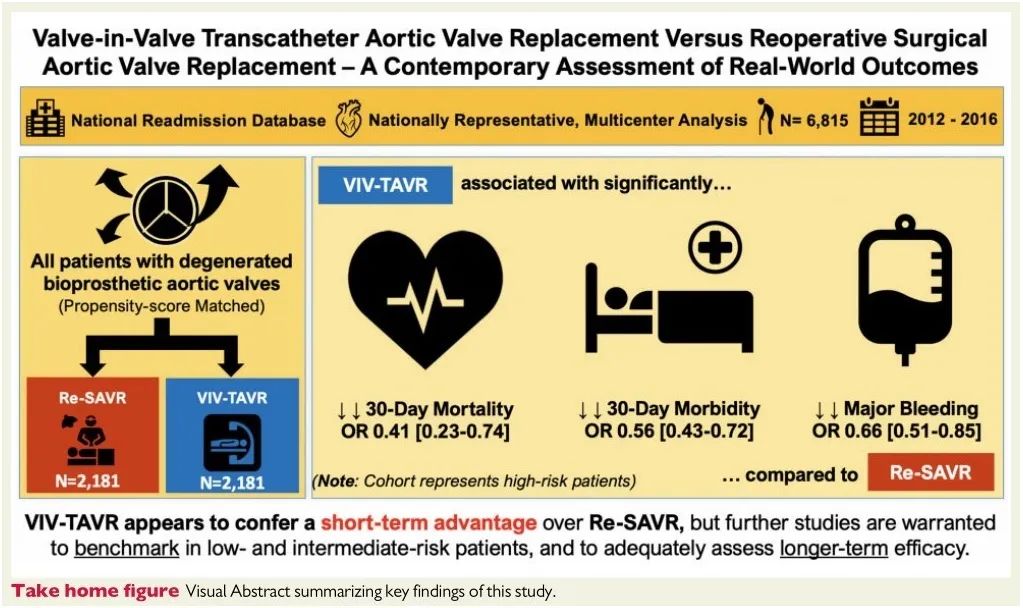 Valve-in-Valve Transcatheter Aortic Valve Replacement Versus Reoperative Surgical Aortic Valve Replacement – A Contemporary Assessment of Real-World Outcomes

National Readmission Database Nationally Representative, Multicenter Analysis N= 6,815 2012 - 2016

All patients with degenerated bioprosthetic aortic valves (Propensity-score Matched)

Re-SAVR N=2,181

VIV-TAVR N=2,181

VIV-TAVR associated with significantly…

↓↓ 30-Day Mortality OR 0.41 [0.23-0.74]

↓↓ 30-Day Morbidity OR 0.56 [0.43-0.72]

↓↓ Major Bleeding OR 0.66 [0.51-0.85]

(Note: Cohort represents high-risk patients)

… compared to Re-SAVR

VIV-TAVR appears to confer a short-term advantage over Re-SAVR, but further studies are warranted to benchmark in low- and intermediate-risk patients, and to adequately assess longer-term efficacy.

Take home figure Visual Abstract summarizing key findings of this study.